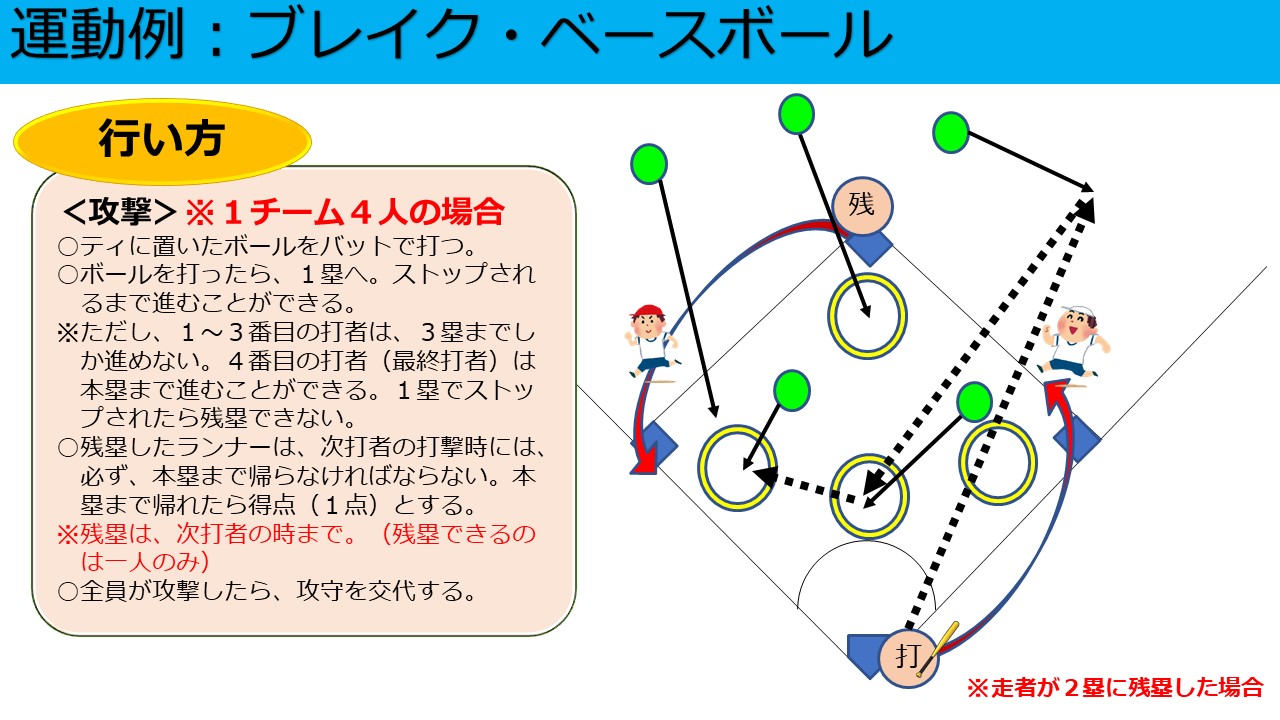 運動例：ブレイク・ベースボール

行い方

＜攻撃＞※１チーム４人の場合
○ティに置いたボールをバットで打つ。
○ボールを打ったら、１塁へ。ストップされるまで進むことができる。
※ただし、１～３番目の打者は、３塁までしか進めない。４番目の打者（最終打者）は本塁まで進むことができる。１塁でストップされたら残塁できない。
○残塁したランナーは、次打者の打撃時には、必ず、本塁まで帰らなければならない。本塁まで帰れたら得点（１点）とする。
※残塁は、次打者の時まで。（残塁できるのは一人のみ）
○全員が攻撃したら、攻守を交代する。

残

打

※走者が２塁に残塁した場合